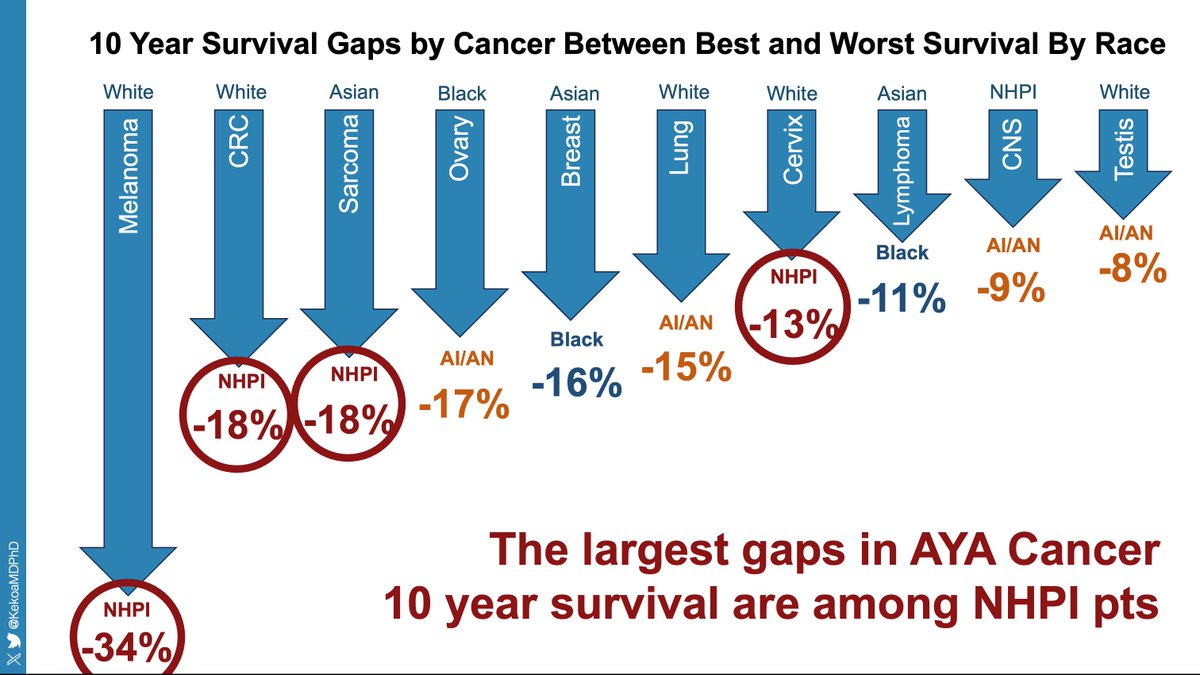 10 Year Survival Gaps by Cancer Between Best and Worst Survival By Race

White
Melanoma
NHPI
-34%

White
CRC
NHPI
-18%

Asian
Sarcoma
NHPI
-18%

Black
Ovary
AI/AN
-17%

Asian
Breast
Black
-16%

White
Lung
AI/AN
-15%

White
Cervix
NHPI
-13%

Asian
Lymphoma
Black
-11%

NHPI
CNS
AI/AN
-9%

White
Testis
AI/AN
-8%

The largest gaps in AYA Cancer 10 year survival are among NHPI pts

@KekoaMDPhD